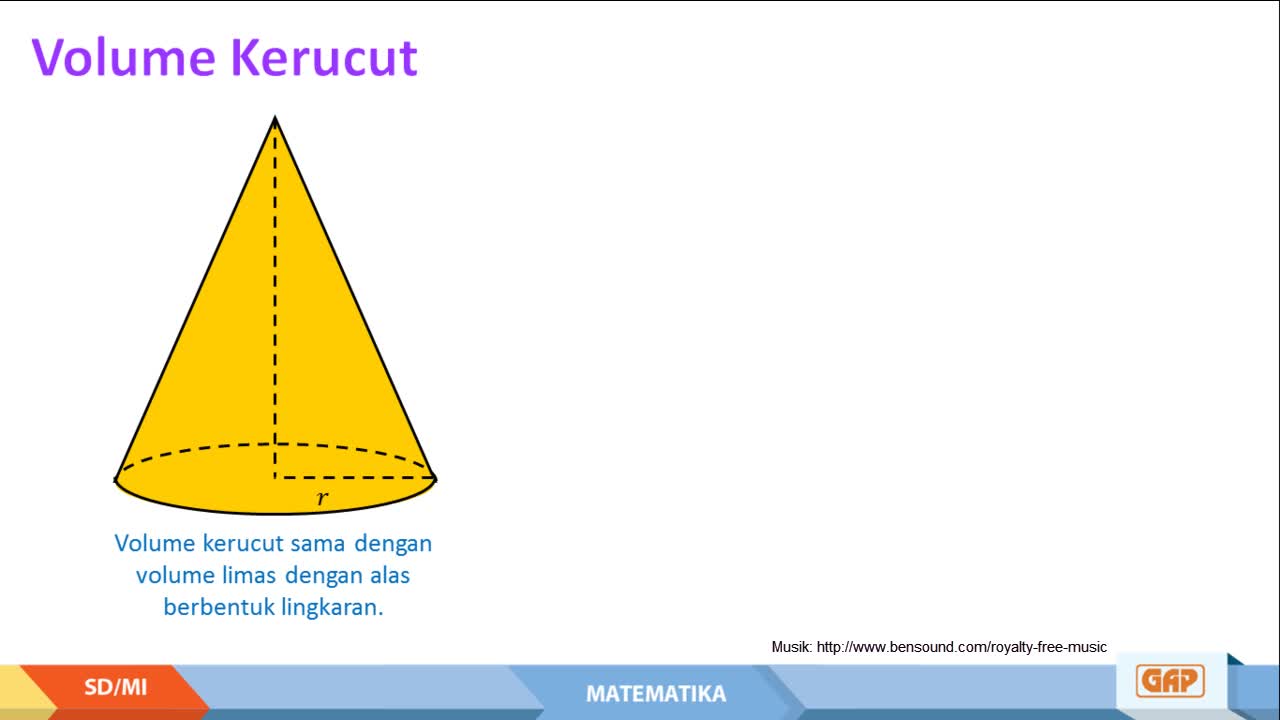 Volume Kerucut

$r$

Volume kerucut sama dengan volume limas dengan alas berbentuk lingkaran.

Musik: http://www.bensound.com/royalty-free-music

SD/MI

MATEMATIKA

GAP